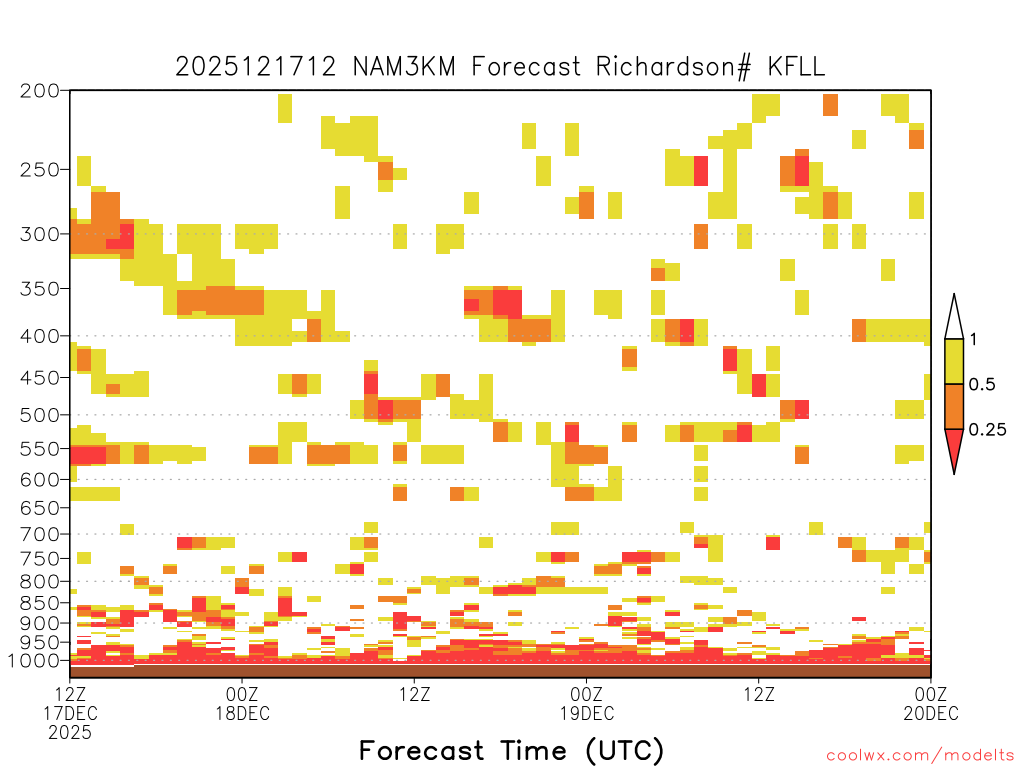 2025121712 NAM3KM Forecast Richardson# KFLL

200
250
300
350
400
450
500
550
600
650
700
750
800
850
900
950
1000

1
0.5
0.25

12Z
17DEC
2025

00Z
18DEC

12Z

00Z
19DEC

12Z

00Z
20DEC

Forecast Time (UTC)

coolwx.com/modelts